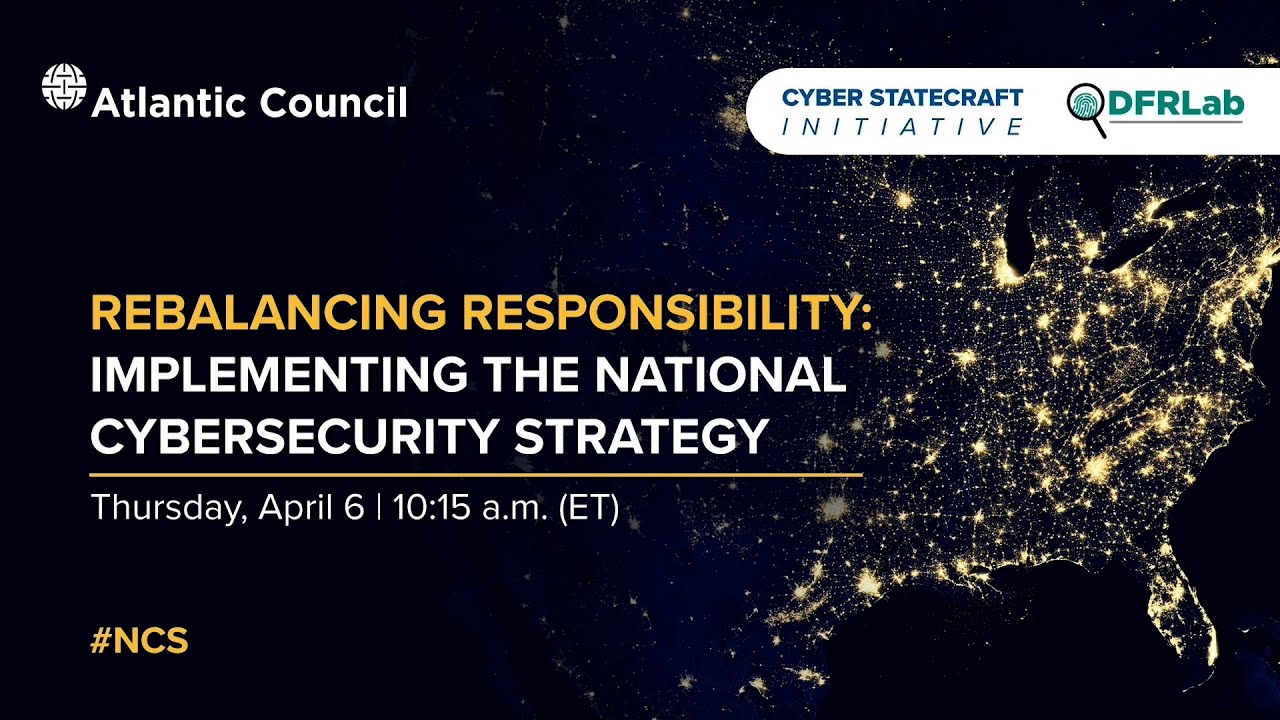 Atlantic Council

CYBER STATECRAFT
INITIATIVE

DFRLab

REBALANCING RESPONSIBILITY:
IMPLEMENTING THE NATIONAL CYBERSECURITY STRATEGY

Thursday, April 6 | 10:15 a.m. (ET)

#NCS